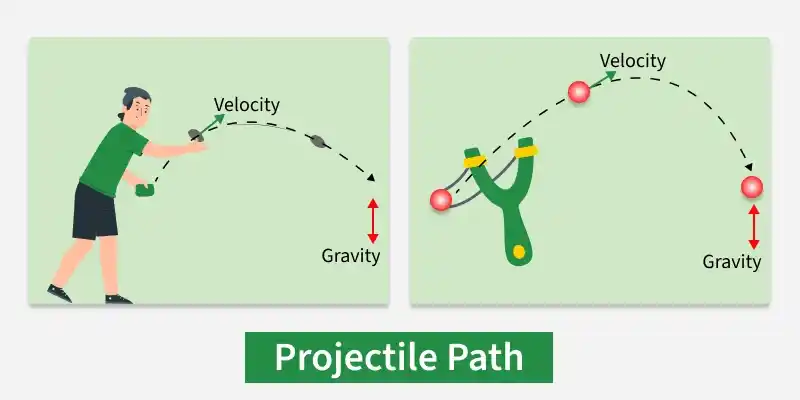 Velocity

Gravity

Velocity

Gravity

Projectile Path